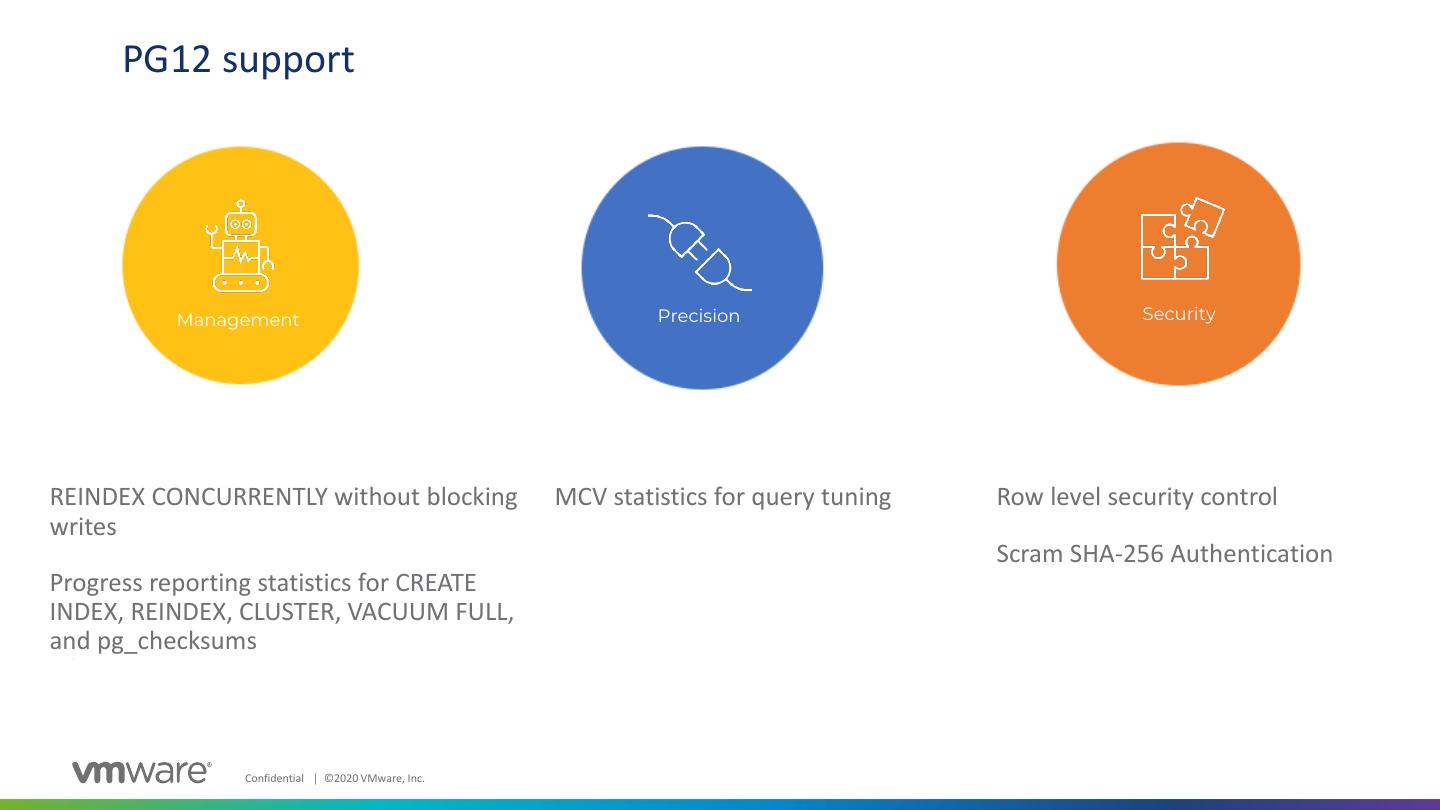 PG12 support

Management

Precision

Security

REINDEX CONCURRENTLY without blocking writes

Progress reporting statistics for CREATE INDEX, REINDEX, CLUSTER, VACUUM FULL, and pg_checksums

MCV statistics for query tuning

Row level security control

Scram SHA-256 Authentication

vmware®

Confidential | ©2020 VMware, Inc.